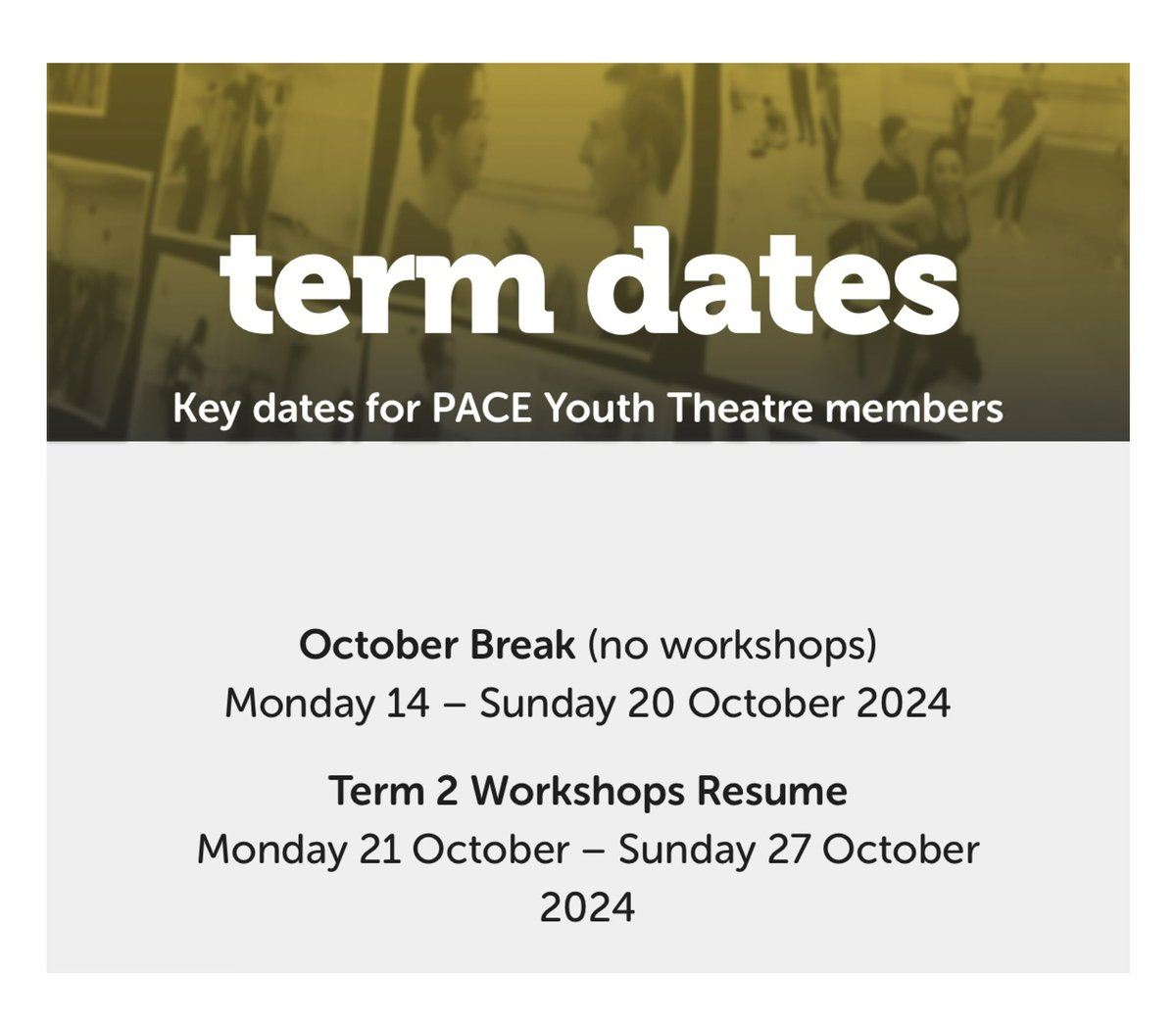 term dates

Key dates for PACE Youth Theatre members

October Break (no workshops)
Monday 14 – Sunday 20 October 2024

Term 2 Workshops Resume
Monday 21 October – Sunday 27 October 2024